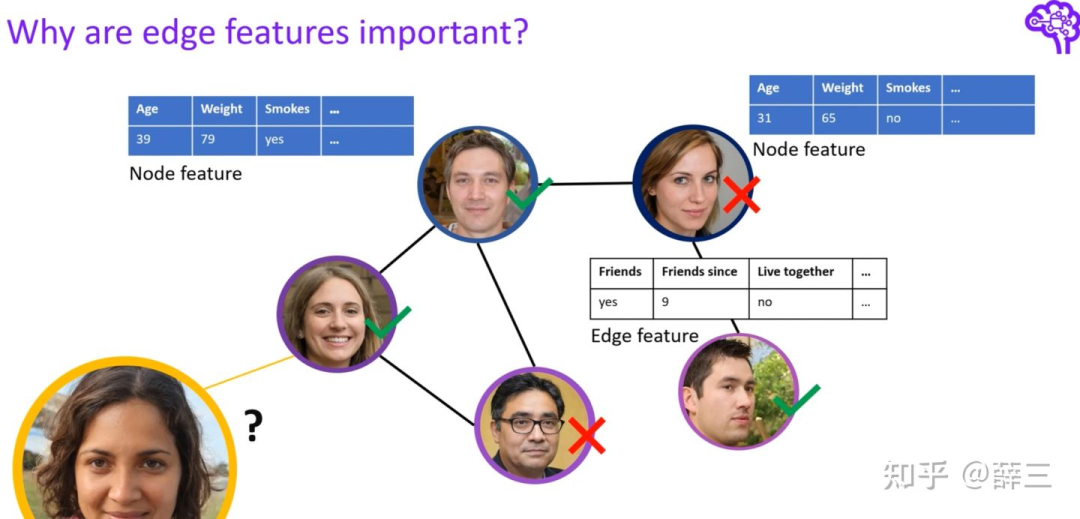 Why are edge features important?

| Age | Weight | Smokes | ... |
|---|---|---|---|
| 39 | 79 | yes | ... |

Node feature

| Age | Weight | Smokes | ... |
|---|---|---|---|
| 31 | 65 | no | ... |

Node feature

| Friends | Friends since | Live together | ... |
|---|---|---|---|
| yes | 9 | no | ... |

Edge feature

?

知乎 @薛三